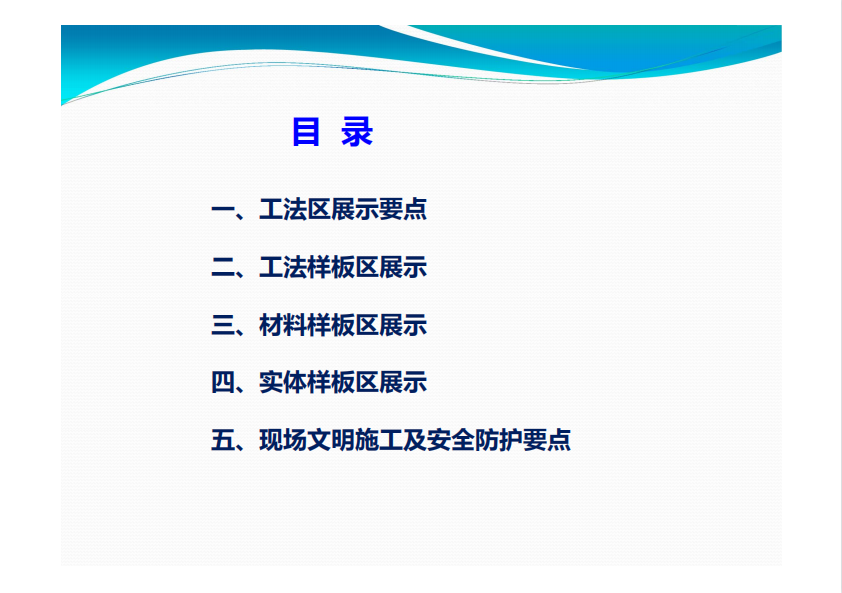 目 录

一、工法区展示要点

二、工法样板区展示

三、材料样板区展示

四、实体样板区展示

五、现场文明施工及安全防护要点